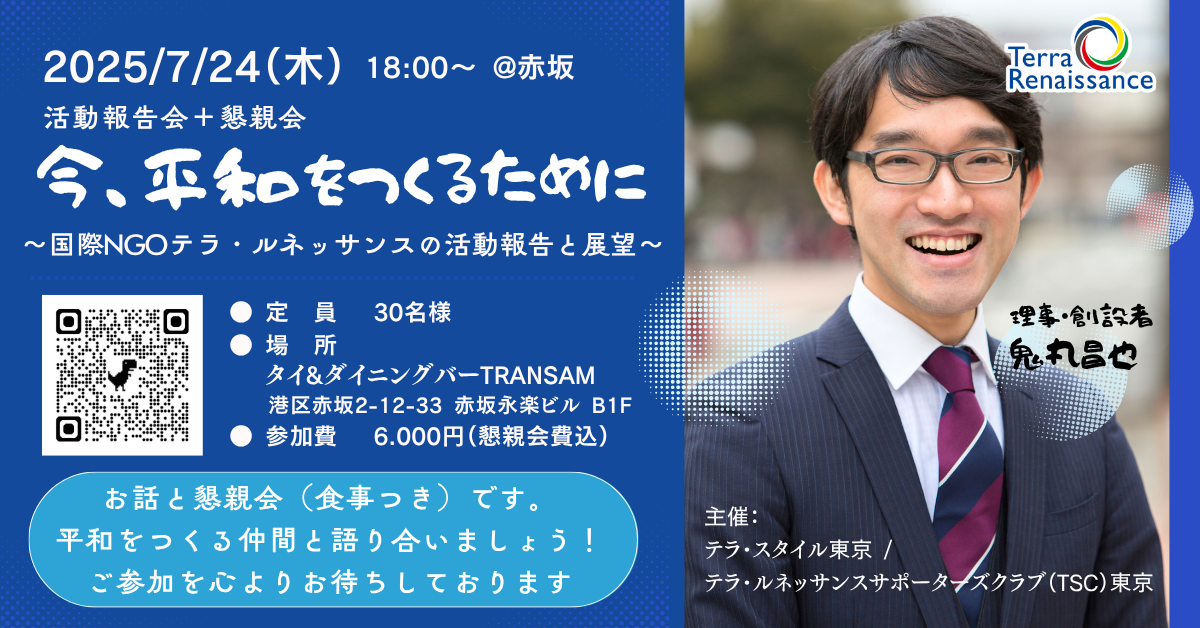 2025/7/24（木） 18:00～ @赤坂

活動報告会＋懇親会

今、平和をつくるために

～国際NGOテラ・ルネッサンスの活動報告と展望～

● 定　員　30名様
● 場　所
タイ&ダイニングバーTRANSAM
港区赤坂2-12-33 赤坂永楽ビル B1F
● 参加費　6.000円（懇親会費込）

お話と懇親会（食事つき）です。
平和をつくる仲間と語り合いましょう！
ご参加を心よりお待ちしております

Terra Renaissance

理事・創設者
鬼丸昌也

主催：
テラ・スタイル東京 /
テラ・ルネッサンスサポーターズクラブ（TSC）東京